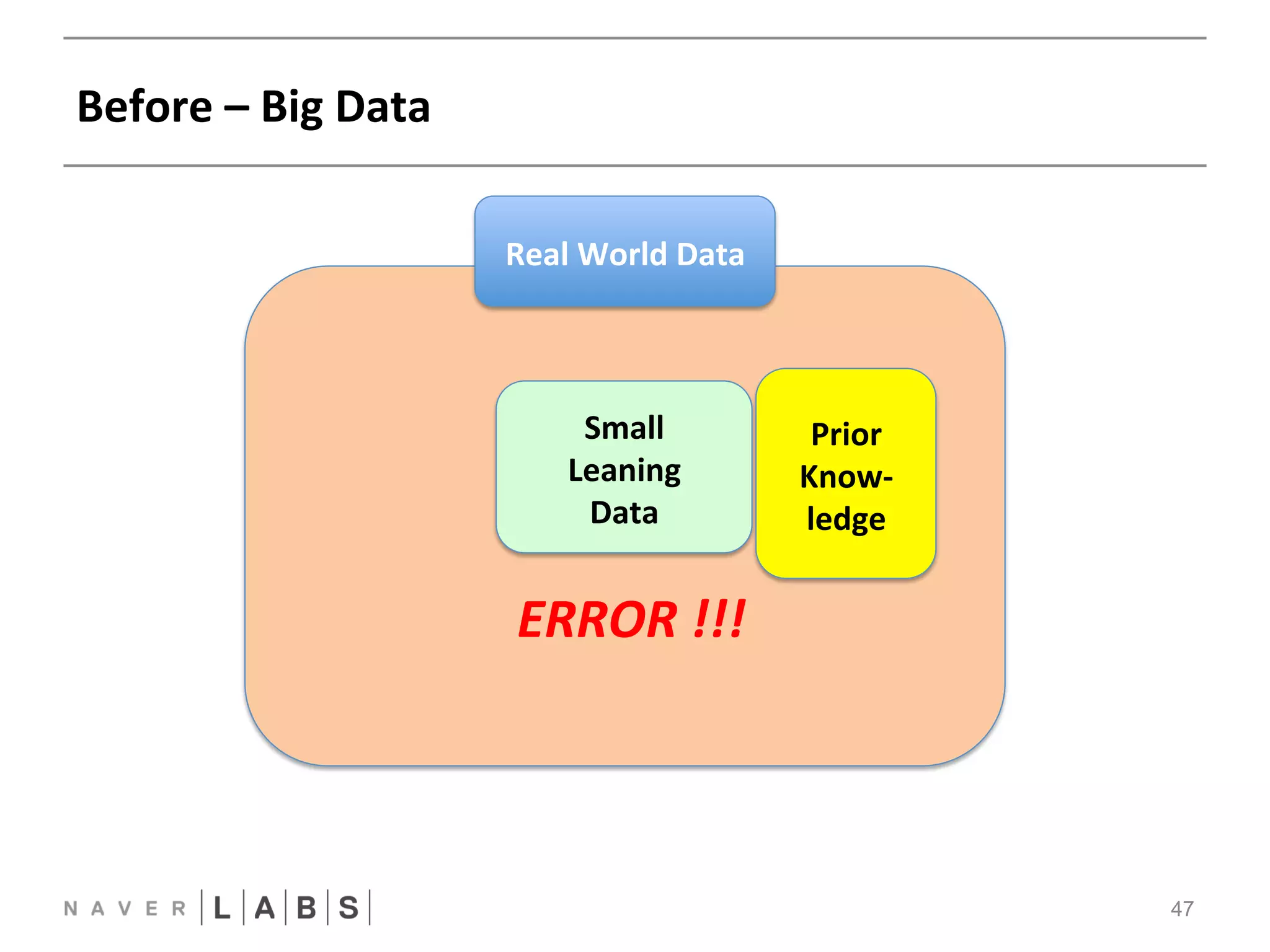 Before – Big Data

Real World Data

Small Leaning Data

Prior Know-ledge

ERROR !!!

NAVER LABS

47